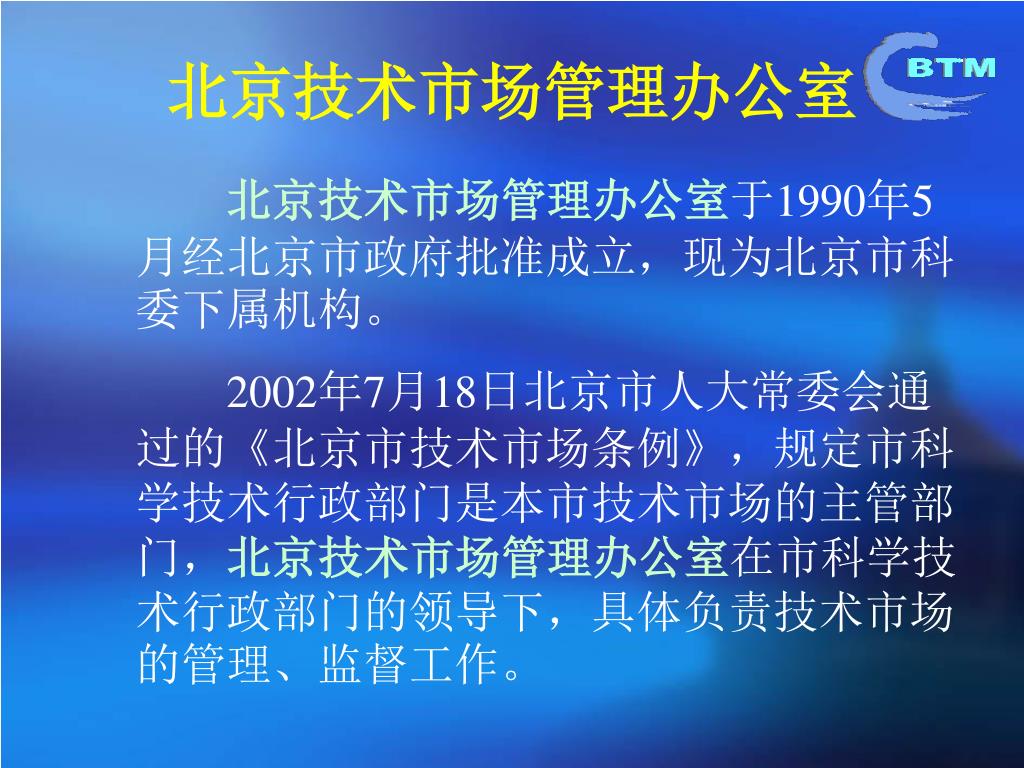 北京技术市场管理办公室

BTM

北京技术市场管理办公室于1990年5月经北京市政府批准成立，现为北京市科委下属机构。

2002年7月18日北京市人大常委会通过的《北京市技术市场条例》，规定市科学技术行政部门是本市技术市场的主管部门，北京技术市场管理办公室在市科学技术行政部门的领导下，具体负责技术市场的管理、监督工作。